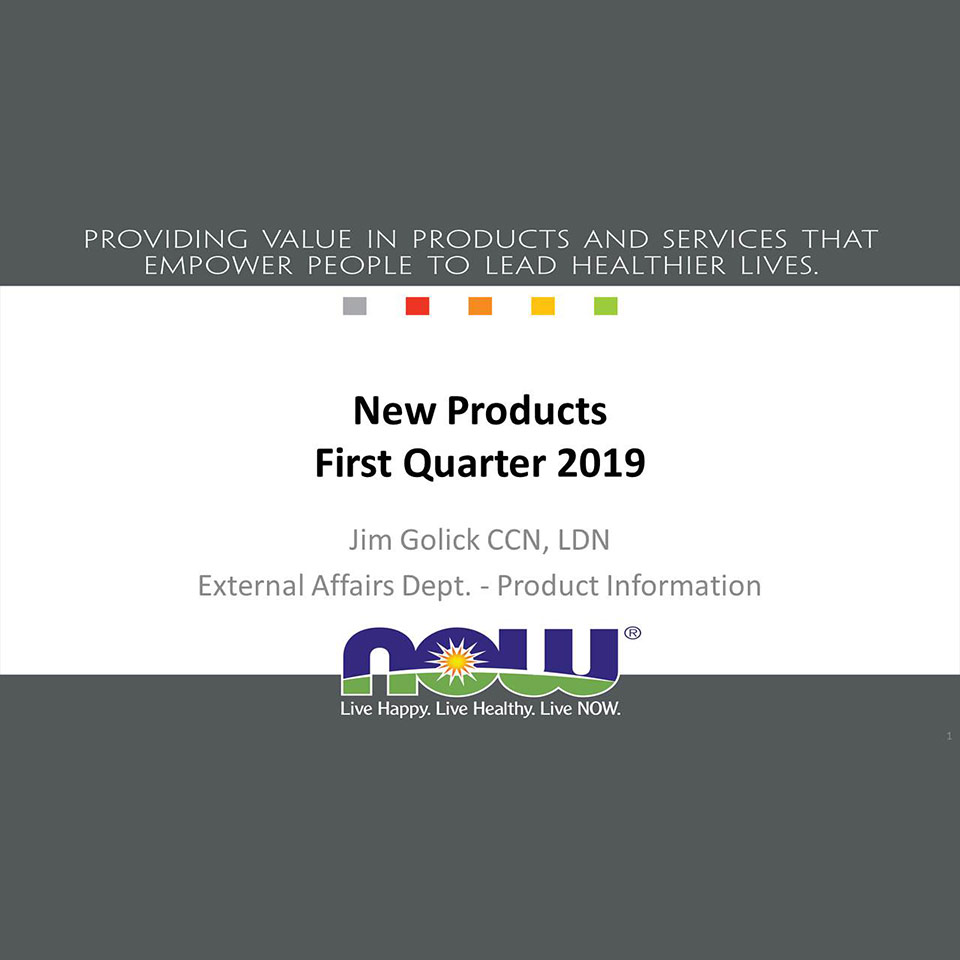 PROVIDING VALUE IN PRODUCTS AND SERVICES THAT EMPOWER PEOPLE TO LEAD HEALTHIER LIVES.

New Products
First Quarter 2019

Jim Golick CCN, LDN
External Affairs Dept. - Product Information

NOW®
Live Happy. Live Healthy. Live NOW.

1